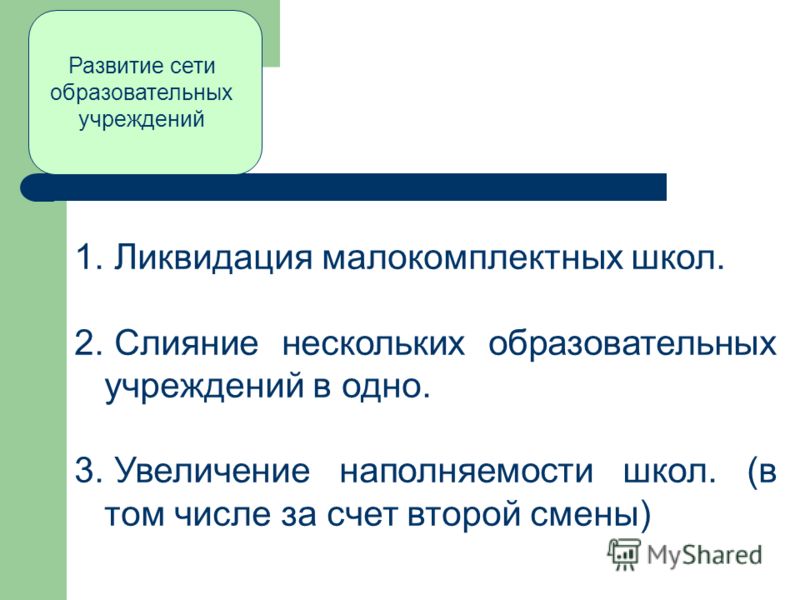 Развитие сети образовательных учреждений

1. Ликвидация малокомплектных школ.

2. Слияние нескольких образовательных учреждений в одно.

3. Увеличение наполняемости школ. (в том числе за счет второй смены)

MyShared